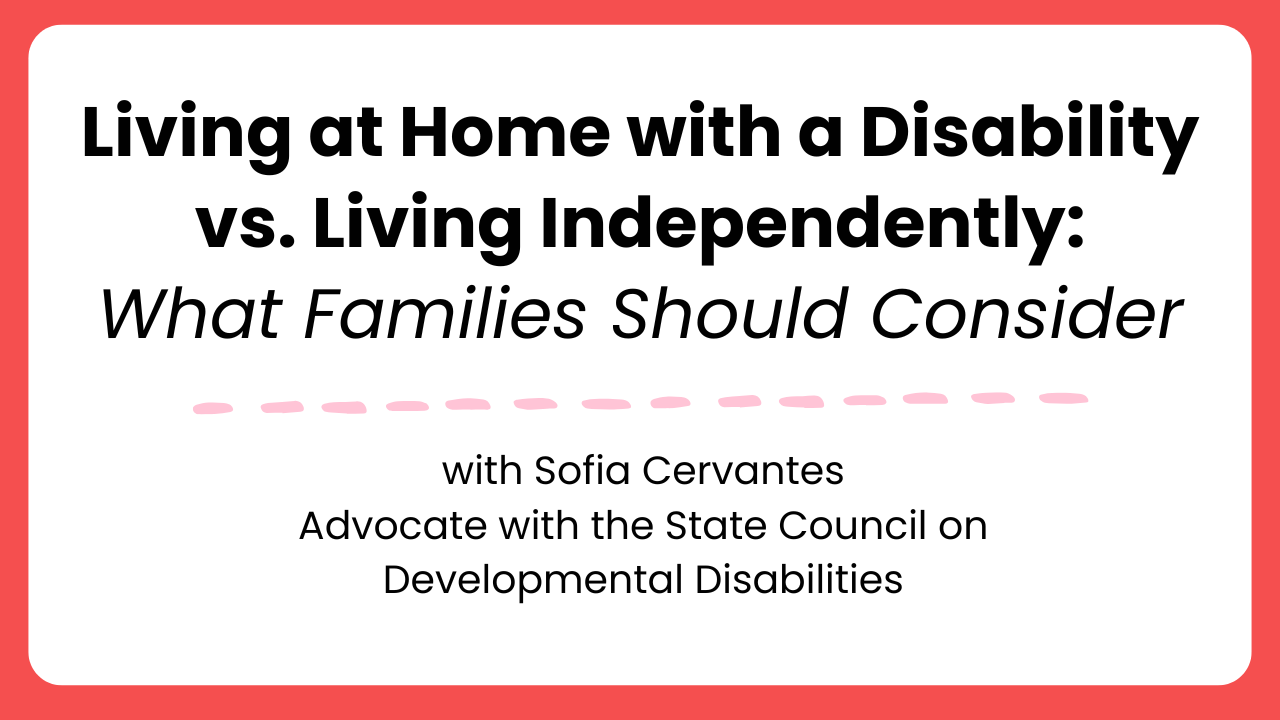 Living at Home with a Disability vs. Living Independently: What Families Should Consider

with Sofia Cervantes
Advocate with the State Council on Developmental Disabilities